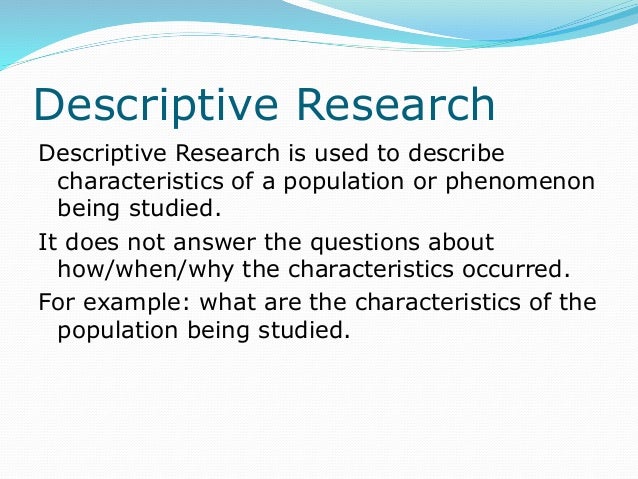 Descriptive Research

Descriptive Research is used to describe characteristics of a population or phenomenon being studied.

It does not answer the questions about how/when/why the characteristics occurred.

For example: what are the characteristics of the population being studied.